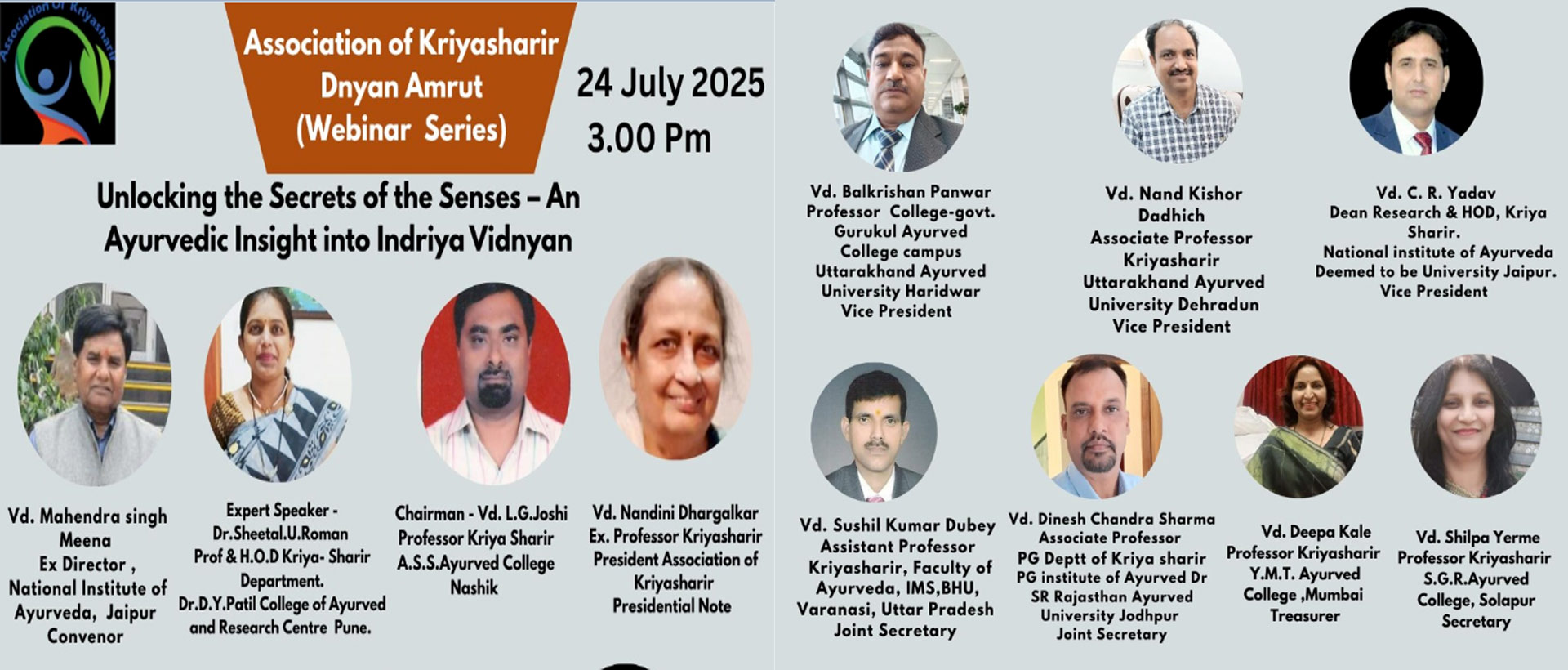 Association Of Kriyasharir

Association of Kriyasharir
Dnyan Amrut
(Webinar Series)

24 July 2025
3.00 Pm

Unlocking the Secrets of the Senses – An Ayurvedic Insight into Indriya Vidnyan

Vd. Mahendra singh Meena
Ex Director ,
National Institute of Ayurveda, Jaipur
Convenor

Expert Speaker -
Dr.Sheetal.U.Roman
Prof & H.O.D Kriya- Sharir Department.
Dr.D.Y.Patil College of Ayurved and Research Centre Pune.

Chairman - Vd. L.G.Joshi
Professor Kriya Sharir
A.S.S.Ayurved College
Nashik

Vd. Nandini Dhargalkar
Ex. Professor Kriyasharir
President Association of Kriyasharir
Presidential Note

Vd. Balkrishan Panwar
Professor College-govt.
Gurukul Ayurved
College campus
Uttarakhand Ayurved
University Haridwar
Vice President

Vd. Nand Kishor Dadhich
Associate Professor
Kriyasharir
Uttarakhand Ayurved
University Dehradun
Vice President

Vd. C. R. Yadav
Dean Research & HOD, Kriya Sharir.
National institute of Ayurveda
Deemed to be University Jaipur.
Vice President

Vd. Sushil Kumar Dubey
Assistant Professor
Kriyasharir, Faculty of Ayurveda, IMS,BHU,
Varanasi, Uttar Pradesh
Joint Secretary

Vd. Dinesh Chandra Sharma
Associate Professor
PG Deptt of Kriya sharir
PG institute of Ayurved Dr SR Rajasthan Ayurved
University Jodhpur
Joint Secretary

Vd. Deepa Kale
Professor Kriyasharir
Y.M.T. Ayurved
College ,Mumbai
Treasurer

Vd. Shilpa Yerme
Professor Kriyasharir
S.G.R.Ayurved
College, Solapur
Secretary